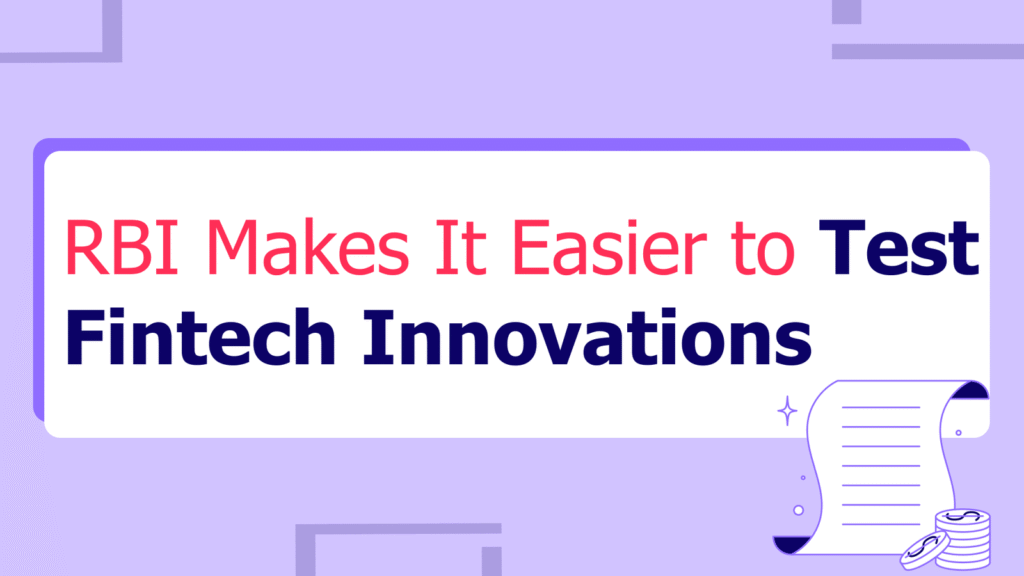 RBI Makes It Easier to Test Fintech Innovations